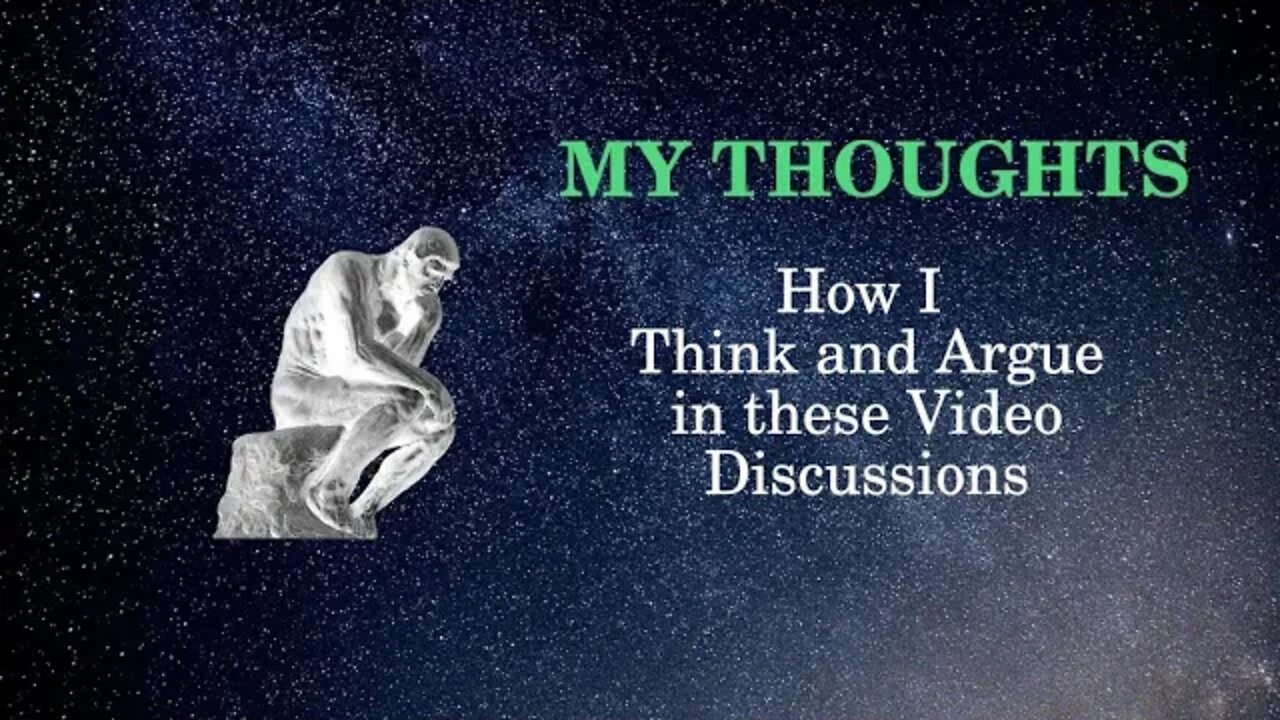 MY THOUGHTS

How I Think and Argue in these Video Discussions